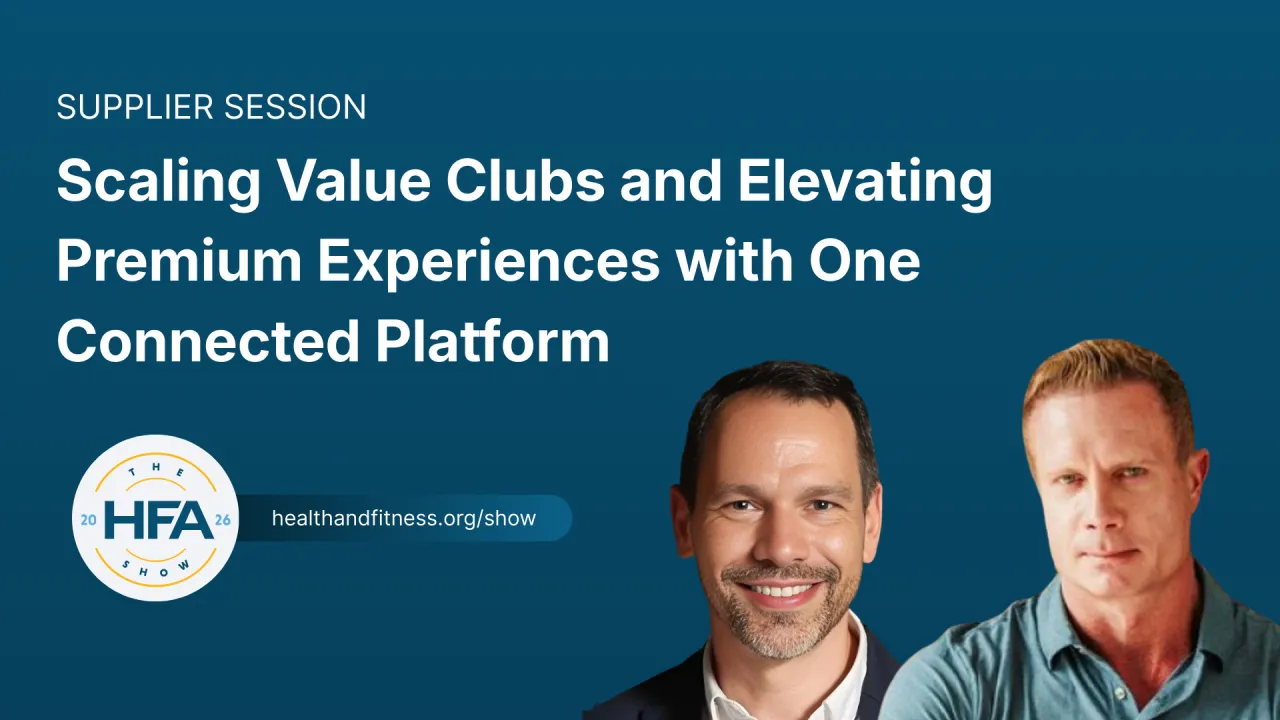 SUPPLIER SESSION

Scaling Value Clubs and Elevating Premium Experiences with One Connected Platform

THE
20 HFA 26
SHOW

healthandfitness.org/show